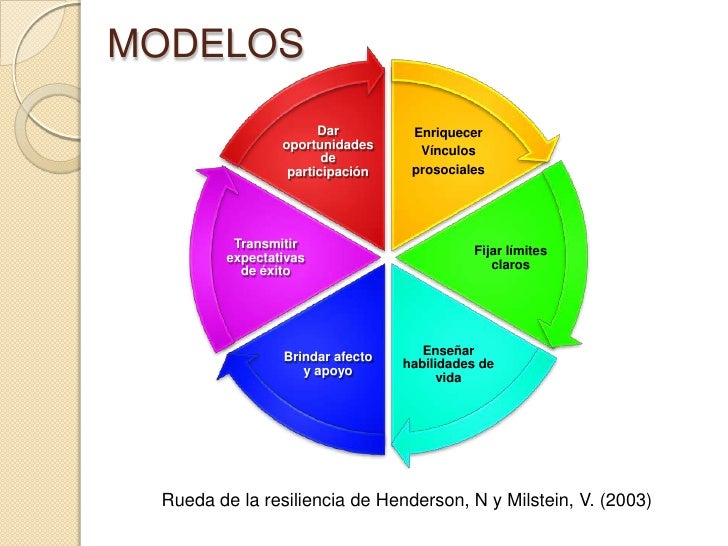 MODELOS

Enriquecer Vínculos prosociales

Fijar límites claros

Enseñar habilidades de vida

Brindar afecto y apoyo

Transmitir expectativas de éxito

Dar oportunidades de participación

Rueda de la resiliencia de Henderson, N y Milstein, V. (2003)